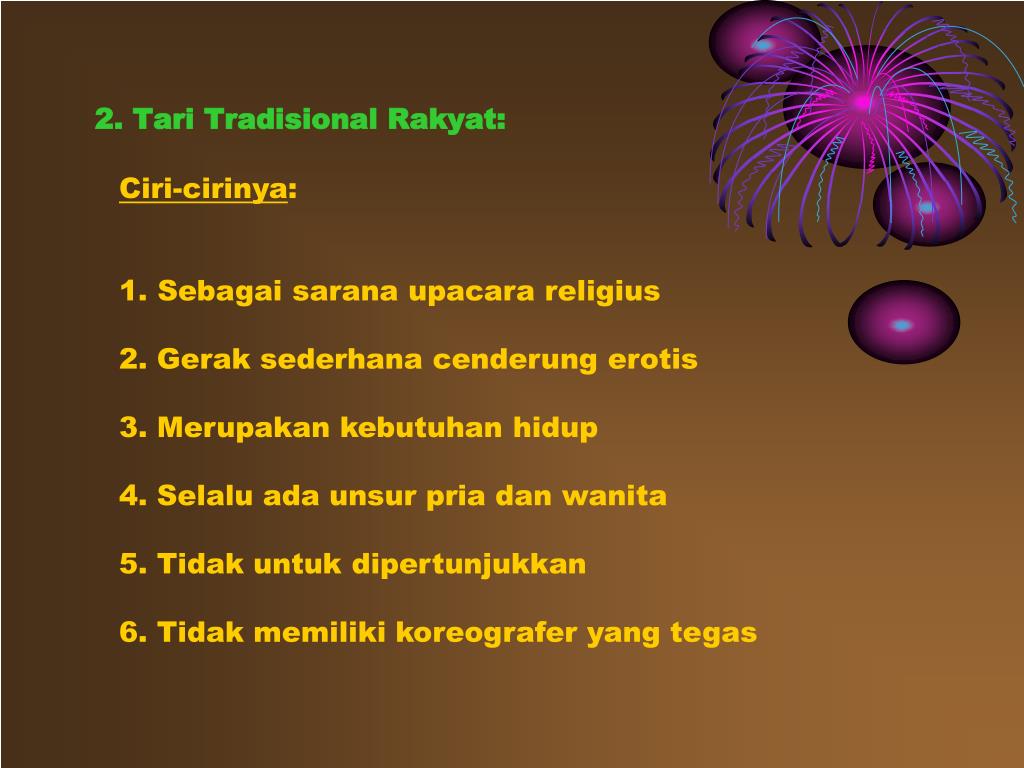 2. Tari Tradisional Rakyat:

Ciri-cirinya:

1. Sebagai sarana upacara religius

2. Gerak sederhana cenderung erotis

3. Merupakan kebutuhan hidup

4. Selalu ada unsur pria dan wanita

5. Tidak untuk dipertunjukkan

6. Tidak memiliki koreografer yang tegas